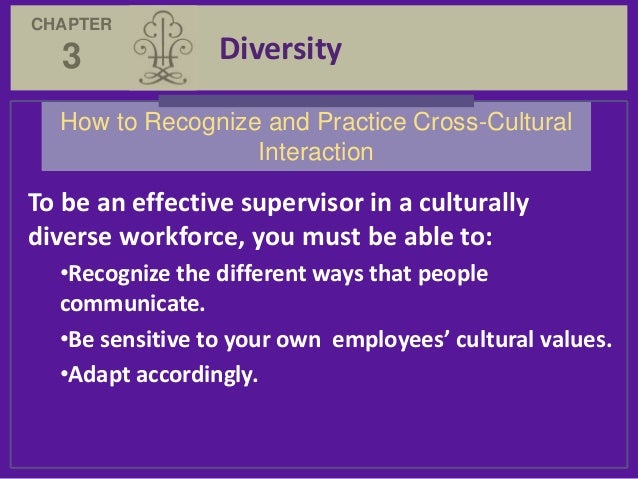 CHAPTER
3

Diversity

How to Recognize and Practice Cross-Cultural Interaction

To be an effective supervisor in a culturally diverse workforce, you must be able to:

•Recognize the different ways that people communicate.

•Be sensitive to your own employees' cultural values.

•Adapt accordingly.